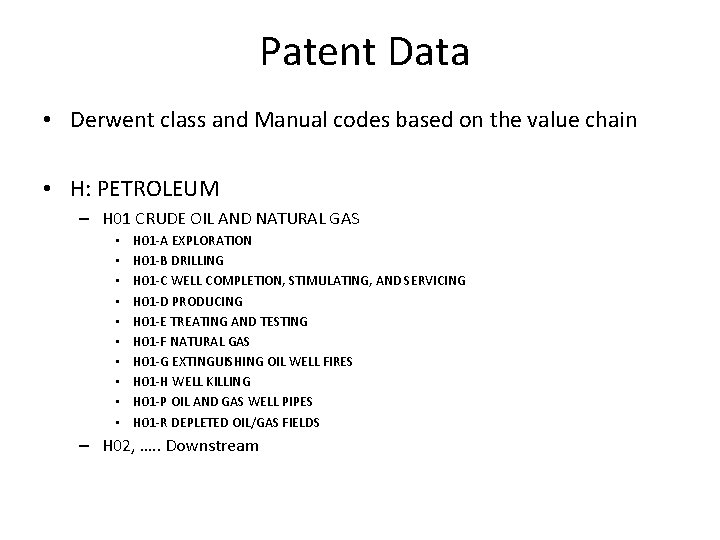 Patent Data

• Derwent class and Manual codes based on the value chain

• H: PETROLEUM
– H01 CRUDE OIL AND NATURAL GAS
• H01-A EXPLORATION
• H01-B DRILLING
• H01-C WELL COMPLETION, STIMULATING, AND SERVICING
• H01-D PRODUCING
• H01-E TREATING AND TESTING
• H01-F NATURAL GAS
• H01-G EXTINGUISHING OIL WELL FIRES
• H01-H WELL KILLING
• H01-P OIL AND GAS WELL PIPES
• H01-R DEPLETED OIL/GAS FIELDS
– H02, ….. Downstream